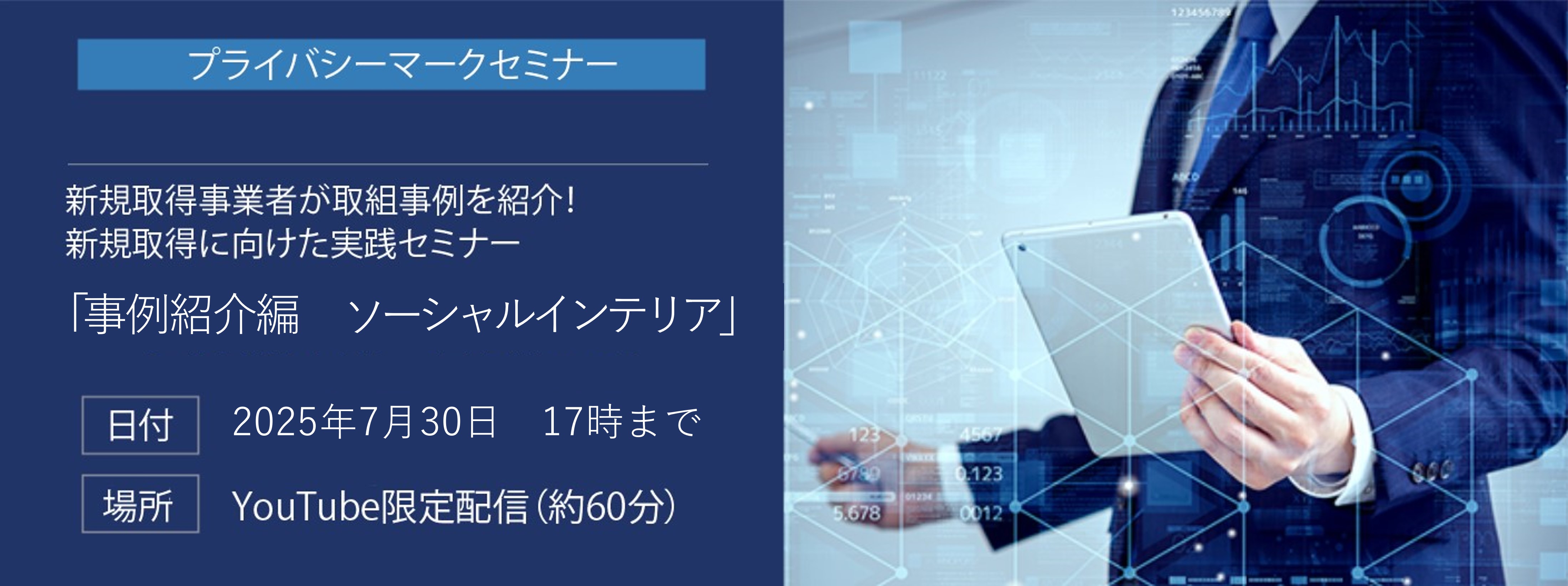 プライバシーマークセミナー

新規取得事業者が取組事例を紹介!
新規取得に向けた実践セミナー

「事例紹介編　ソーシャルインテリア」

日付　2025年7月30日　17時まで

場所　YouTube限定配信(約60分)

123456789

123　4567

6789　0.123

5.678　0012